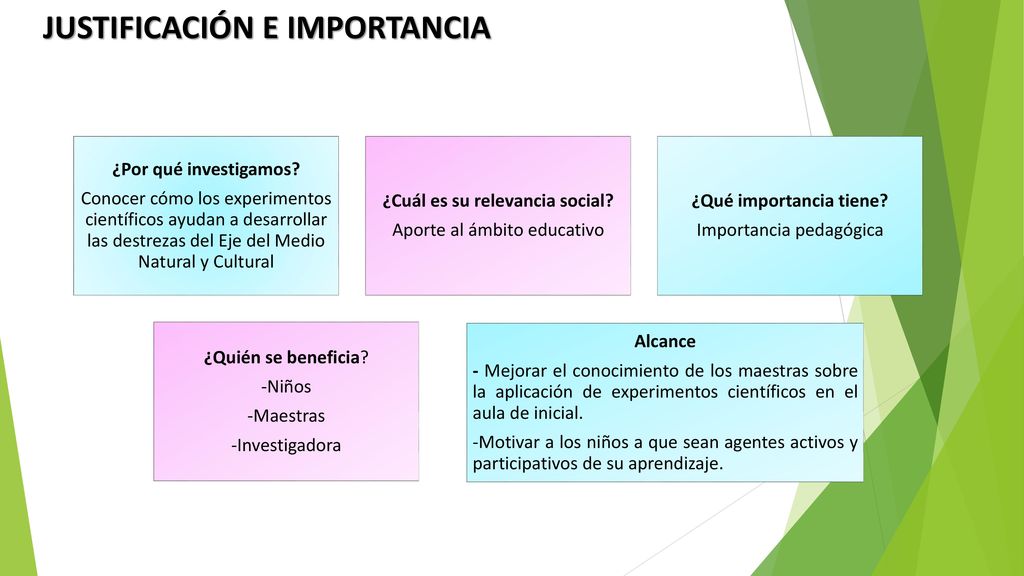 JUSTIFICACIÓN E IMPORTANCIA

¿Por qué investigamos?

Conocer cómo los experimentos científicos ayudan a desarrollar las destrezas del Eje del Medio Natural y Cultural

¿Cuál es su relevancia social?

Aporte al ámbito educativo

¿Qué importancia tiene?

Importancia pedagógica

¿Quién se beneficia?

-Niños

-Maestras

-Investigadora

Alcance

- Mejorar el conocimiento de los maestras sobre la aplicación de experimentos científicos en el aula de inicial.

-Motivar a los niños a que sean agentes activos y participativos de su aprendizaje.